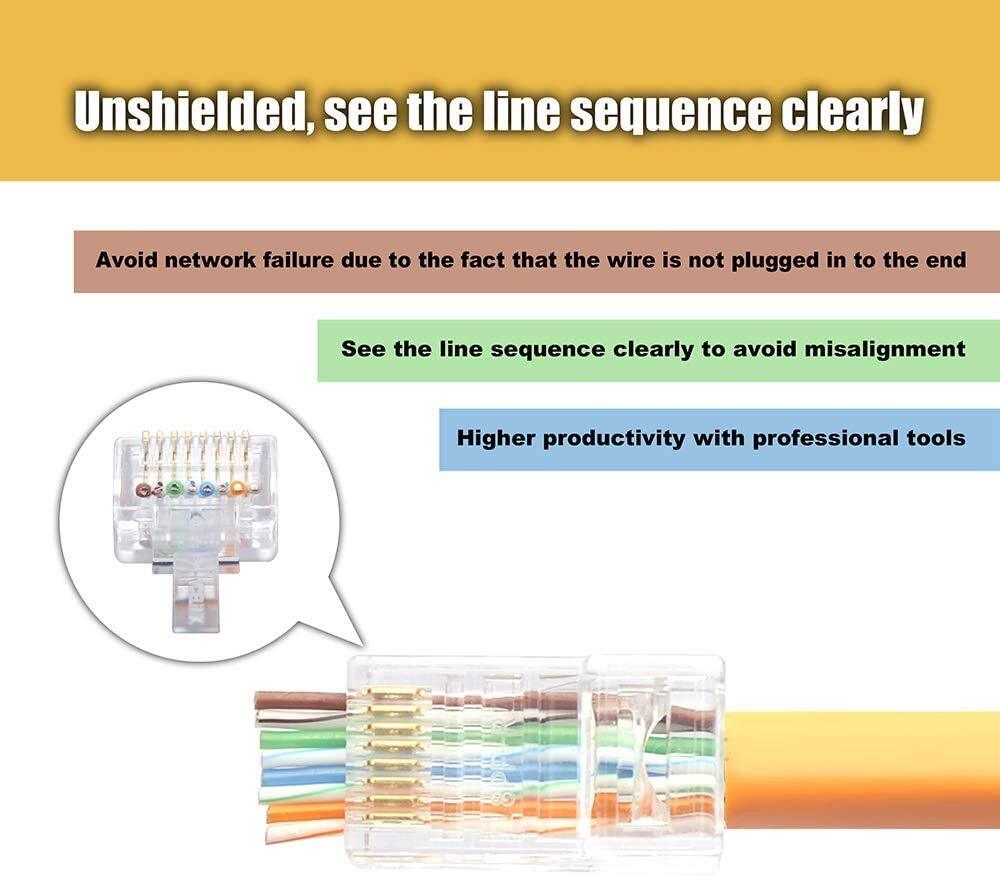 Unshielded, see the line sequence clearly

Avoid network failure due to the fact that the wire is not plugged in to the end

See the line sequence clearly to avoid misalignment

Higher productivity with professional tools